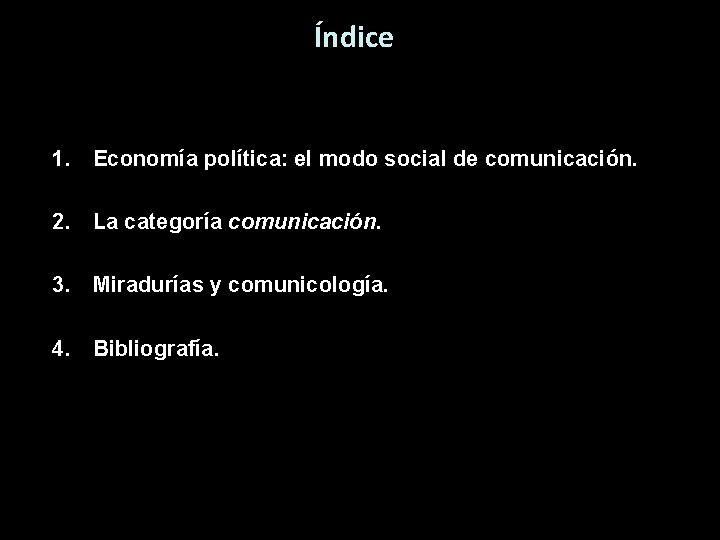 Índice

1. Economía política: el modo social de comunicación.

2. La categoría comunicación.

3. Miradurías y comunicología.

4. Bibliografía.